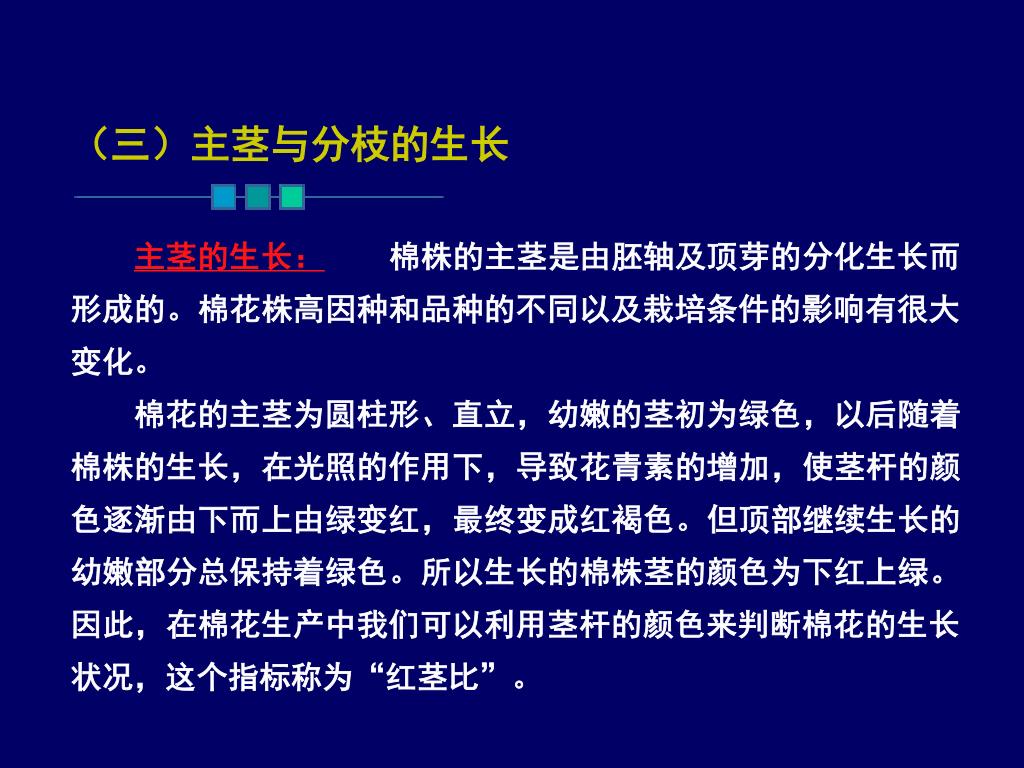 （三）主茎与分枝的生长

主茎的生长： 棉株的主茎是由胚轴及顶芽的分化生长而形成的。棉花株高因种和品种的不同以及栽培条件的影响有很大变化。

棉花的主茎为圆柱形、直立，幼嫩的茎初为绿色，以后随着棉株的生长，在光照的作用下，导致花青素的增加，使茎杆的颜色逐渐由下而上由绿变红，最终变成红褐色。但顶部继续生长的幼嫩部分总保持着绿色。所以生长的棉株茎的颜色为下红上绿。因此，在棉花生产中我们可以利用茎杆的颜色来判断棉花的生长状况，这个指标称为“红茎比”。